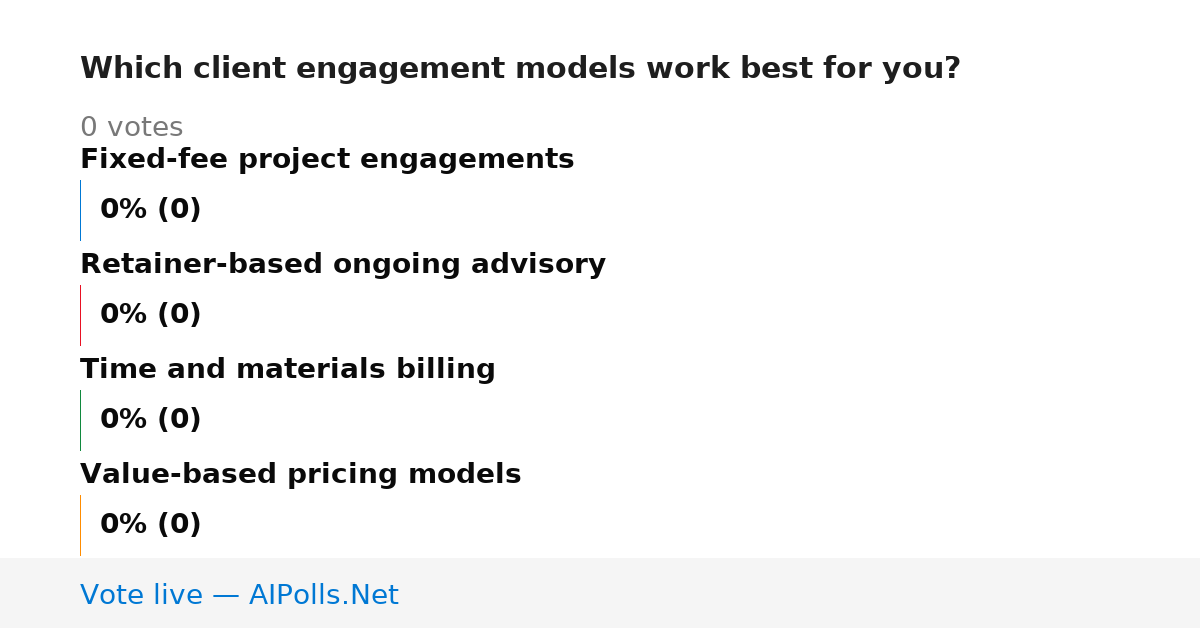 Which client engagement models work best for you?

0 votes

Fixed-fee project engagements

0% (0)

Retainer-based ongoing advisory

0% (0)

Time and materials billing

0% (0)

Value-based pricing models

0% (0)

Vote live — AIPolls.Net